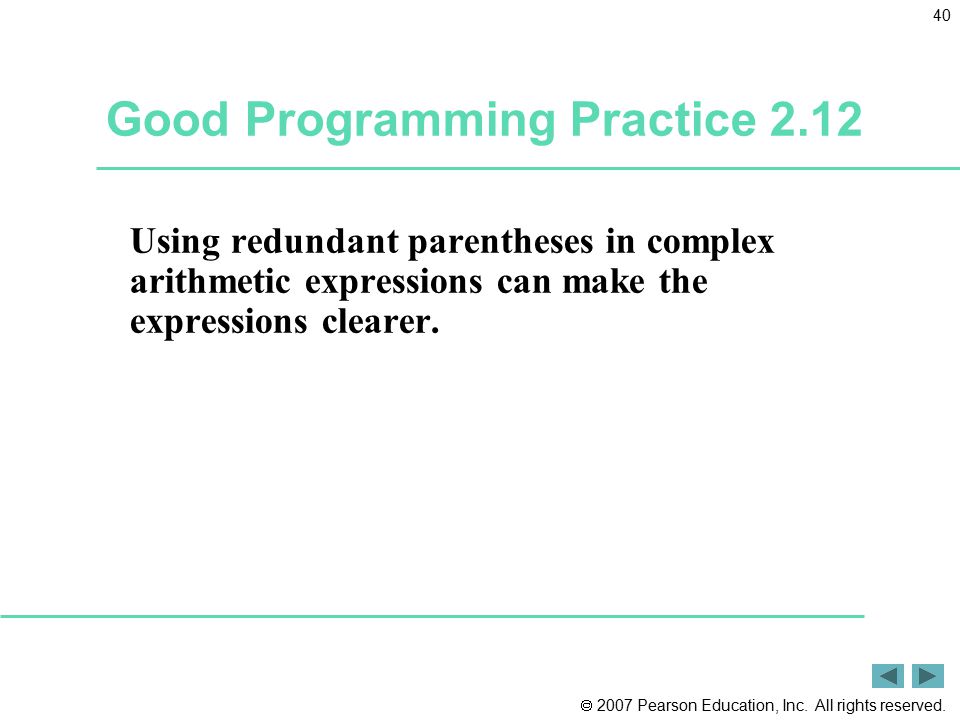 40

Good Programming Practice 2.12

Using redundant parentheses in complex arithmetic expressions can make the expressions clearer.

© 2007 Pearson Education, Inc. All rights reserved.